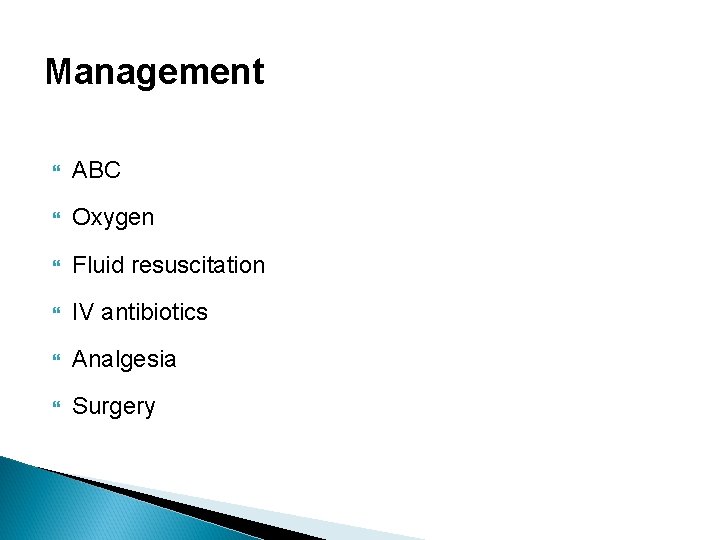 Management

- ABC
- Oxygen
- Fluid resuscitation
- IV antibiotics
- Analgesia
- Surgery